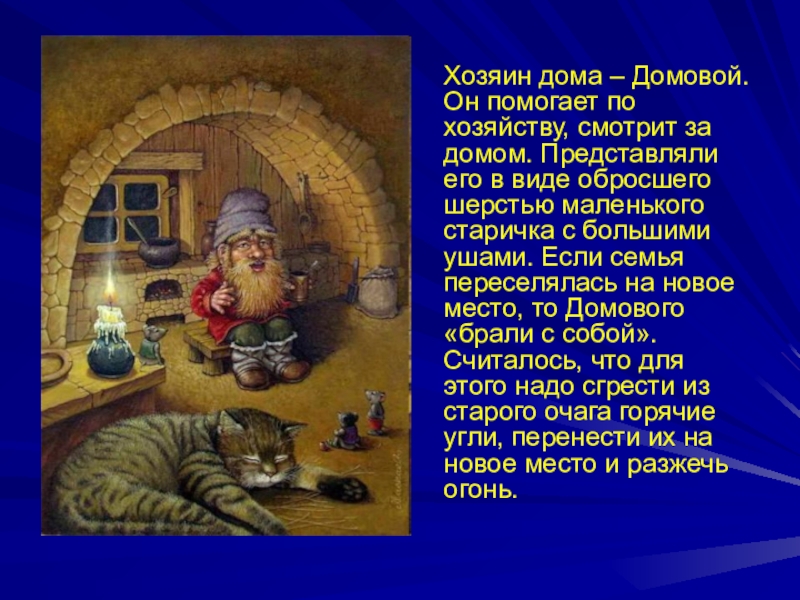 Хозяин дома – Домовой. Он помогает по хозяйству, смотрит за домом. Представляли его в виде обросшего шерстью маленького старичка с большими ушами. Если семья переселялась на новое место, то Домового «брали с собой». Считалось, что для этого надо сгрести из старого очага горячие угли, перенести их на новое место и разжечь огонь.